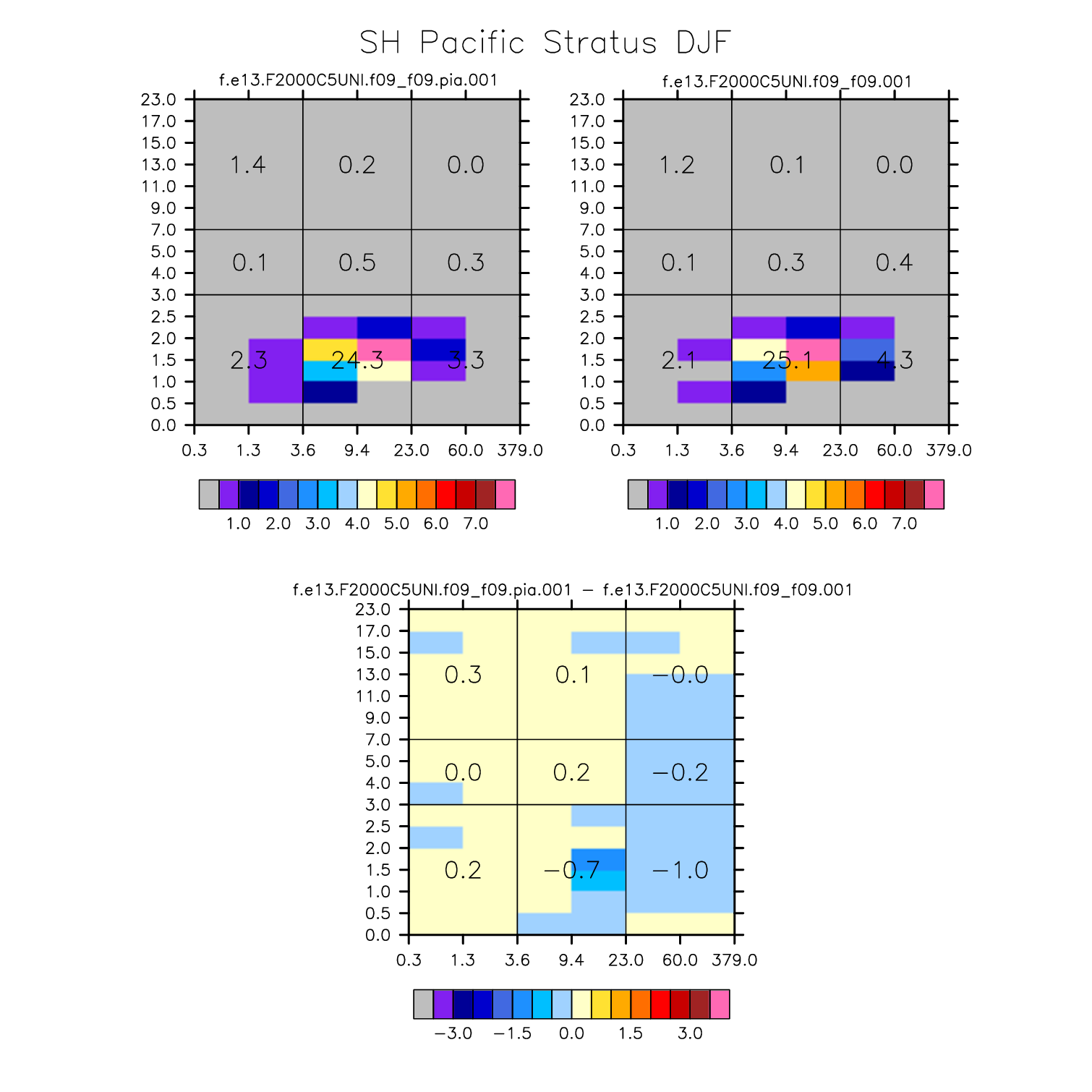 SH Pacific Stratus DJF

f.e13.F2000C5UNI.f09_f09.pia.001

23.0
17.0
15.0
13.0
11.0
9.0
7.0
5.0
4.0
3.0
2.5
2.0
1.5
1.0
0.5
0.0

1.4 0.2 0.0
0.1 0.5 0.3
2.3 24.3 3.3

0.3 1.3 3.6 9.4 23.0 60.0 379.0

1.0 2.0 3.0 4.0 5.0 6.0 7.0

f.e13.F2000C5UNI.f09_f09.001

23.0
17.0
15.0
13.0
11.0
9.0
7.0
5.0
4.0
3.0
2.5
2.0
1.5
1.0
0.5
0.0

1.2 0.1 0.0
0.1 0.3 0.4
2.1 25.1 4.3

0.3 1.3 3.6 9.4 23.0 60.0 379.0

1.0 2.0 3.0 4.0 5.0 6.0 7.0

f.e13.F2000C5UNI.f09_f09.pia.001 − f.e13.F2000C5UNI.f09_f09.001

23.0
17.0
15.0
13.0
11.0
9.0
7.0
5.0
4.0
3.0
2.5
2.0
1.5
1.0
0.5
0.0

0.3 0.1 −0.0
0.0 0.2 −0.2
0.2 −0.7 −1.0

0.3 1.3 3.6 9.4 23.0 60.0 379.0

−3.0 −1.5 0.0 1.5 3.0